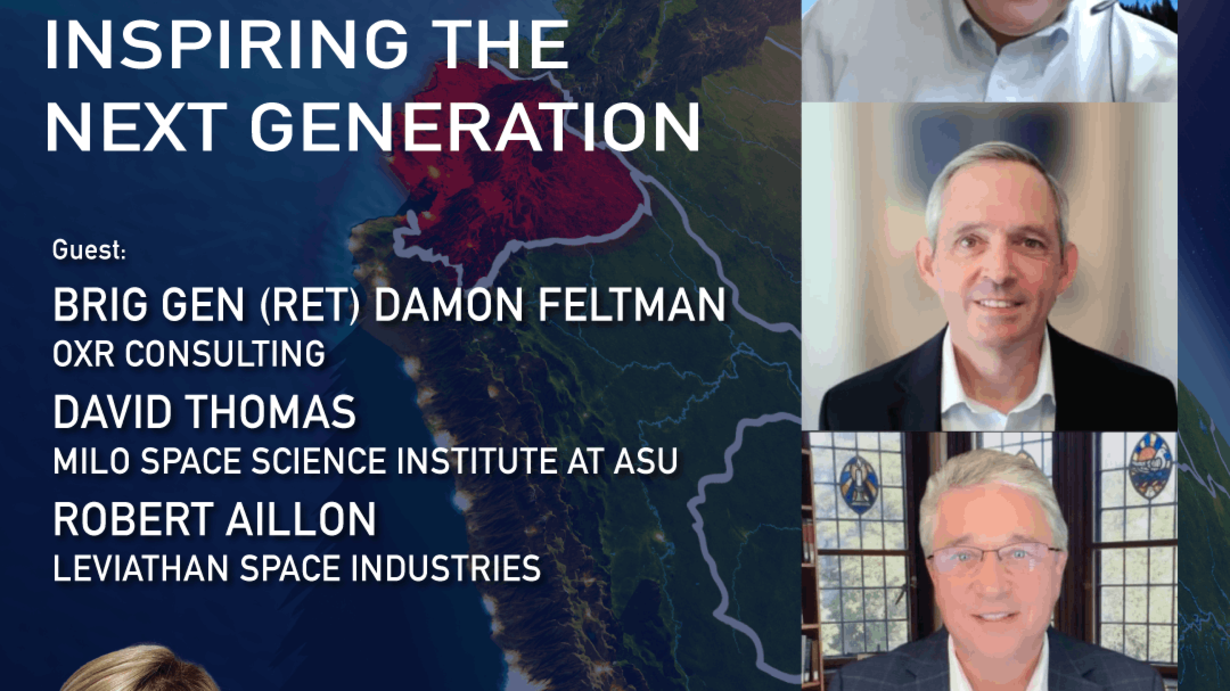 INSPIRING THE NEXT GENERATION

Guest:

BRIG GEN (RET) DAMON FELTMAN
OXR CONSULTING

DAVID THOMAS
MILO SPACE SCIENCE INSTITUTE AT ASU

ROBERT AILLON
LEVIATHAN SPACE INDUSTRIES